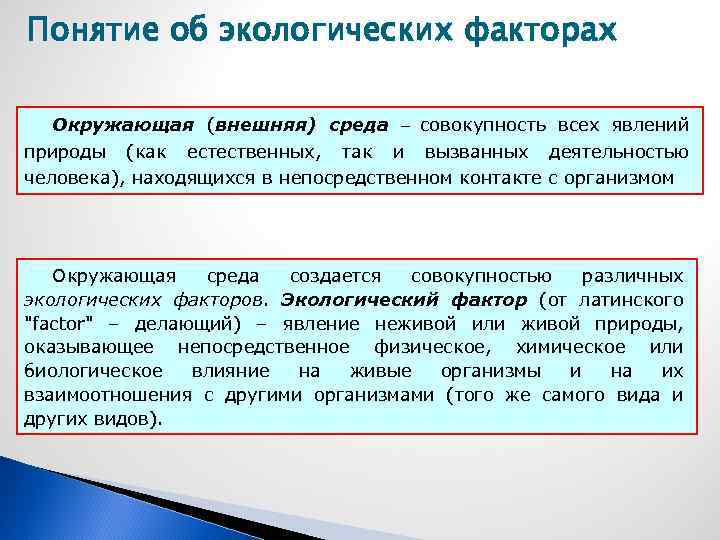 Понятие об экологических факторах

Окружающая (внешняя) среда – совокупность всех явлений природы (как естественных, так и вызванных деятельностью человека), находящихся в непосредственном контакте с организмом

Окружающая среда создается совокупностью различных экологических факторов. Экологический фактор (от латинского "factor" – делающий) – явление неживой или живой природы, оказывающее непосредственное физическое, химическое или биологическое влияние на живые организмы и на их взаимоотношения с другими организмами (того же самого вида и других видов).